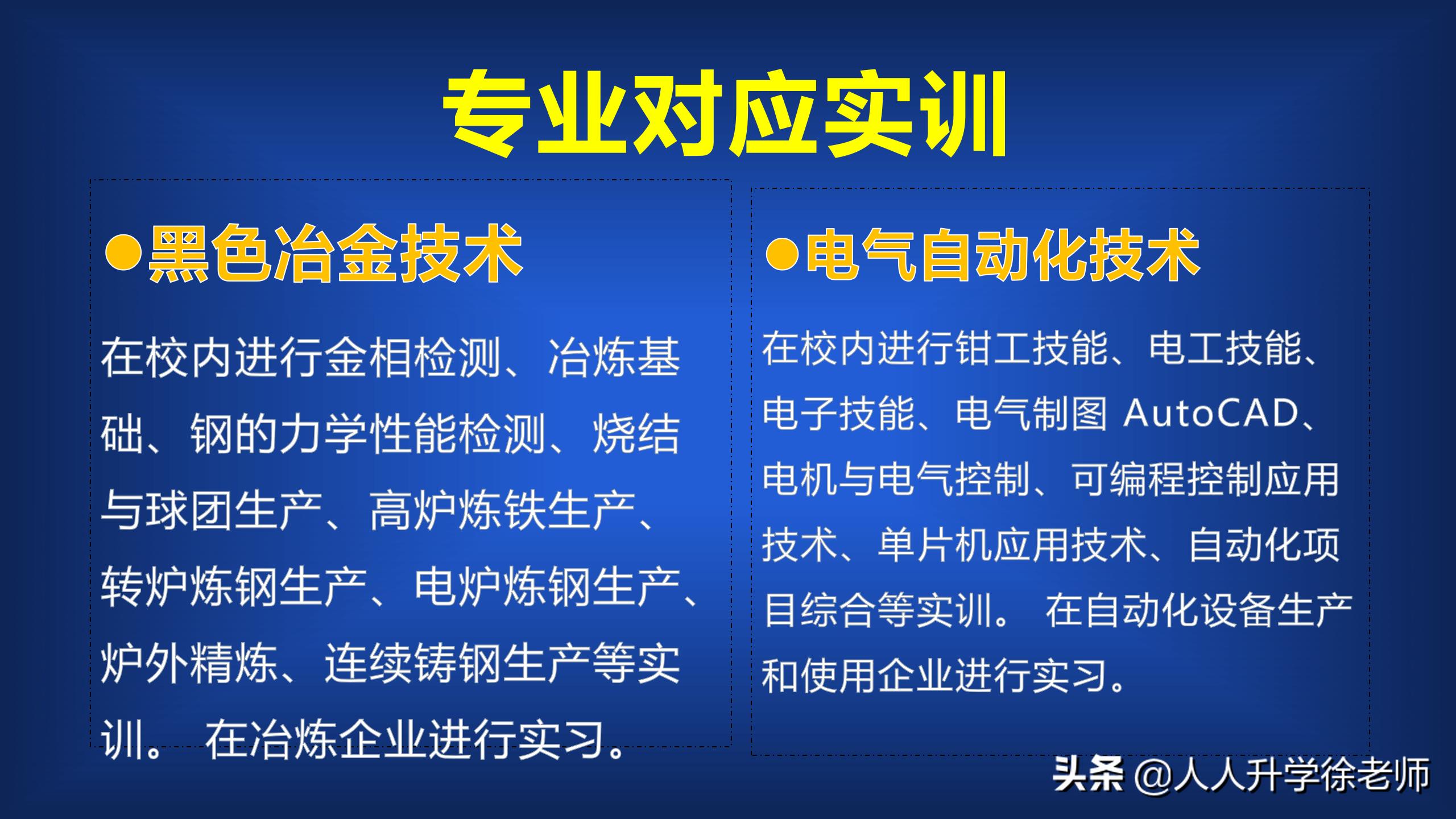 专业对应实训

●黑色冶金技术

在校内进行金相检测、冶炼基础、钢的力学性能检测、烧结与球团生产、高炉炼铁生产、转炉炼钢生产、电炉炼钢生产、炉外精炼、连续铸钢生产等实训。 在冶炼企业进行实习。

●电气自动化技术

在校内进行钳工技能、电工技能、电子技能、电气制图 AutoCAD、电机与电气控制、可编程控制应用技术、单片机应用技术、自动化项目综合等实训。 在自动化设备生产和使用企业进行实习。

头条 @人人升学徐老师